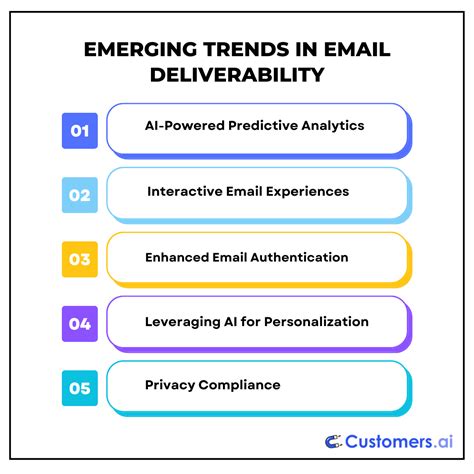 EMERGING TRENDS IN EMAIL DELIVERABILITY

01 AI-Powered Predictive Analytics

02 Interactive Email Experiences

03 Enhanced Email Authentication

04 Leveraging AI for Personalization

05 Privacy Compliance

Customers.ai